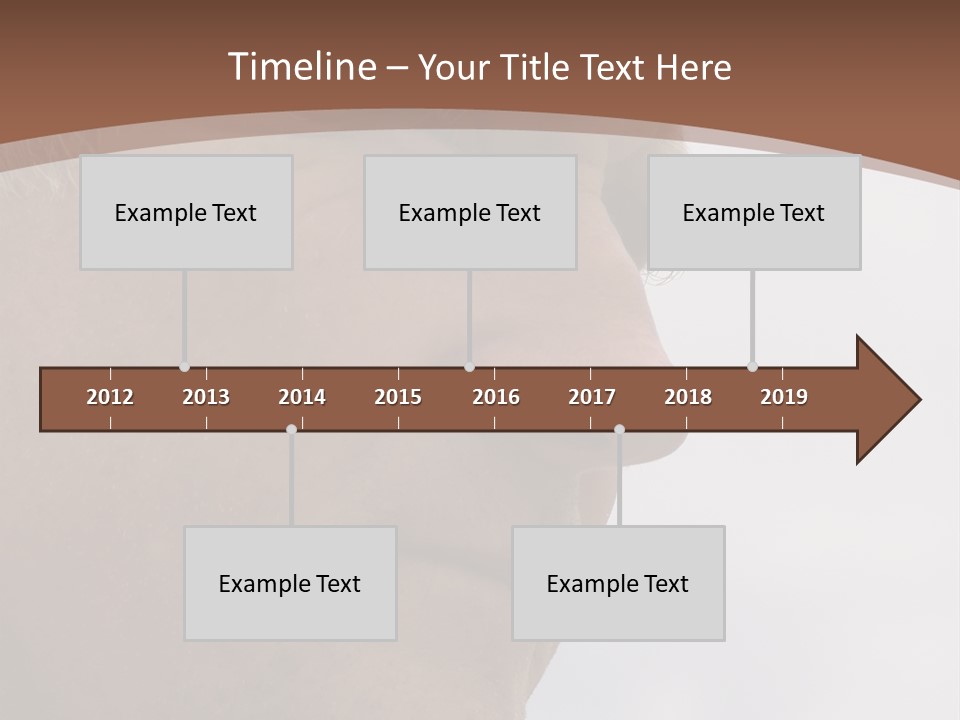 Timeline – Your Title Text Here

Example Text

Example Text

Example Text

2012 2013 2014 2015 2016 2017 2018 2019

Example Text

Example Text